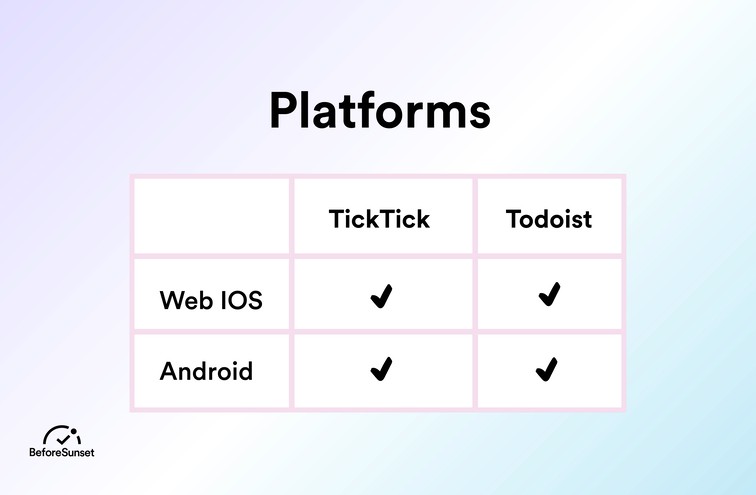 Platforms

| | TickTick | Todoist |
|---|---|---|
| Web IOS | ✔ | ✔ |
| Android | ✔ | ✔ |

BeforeSunset